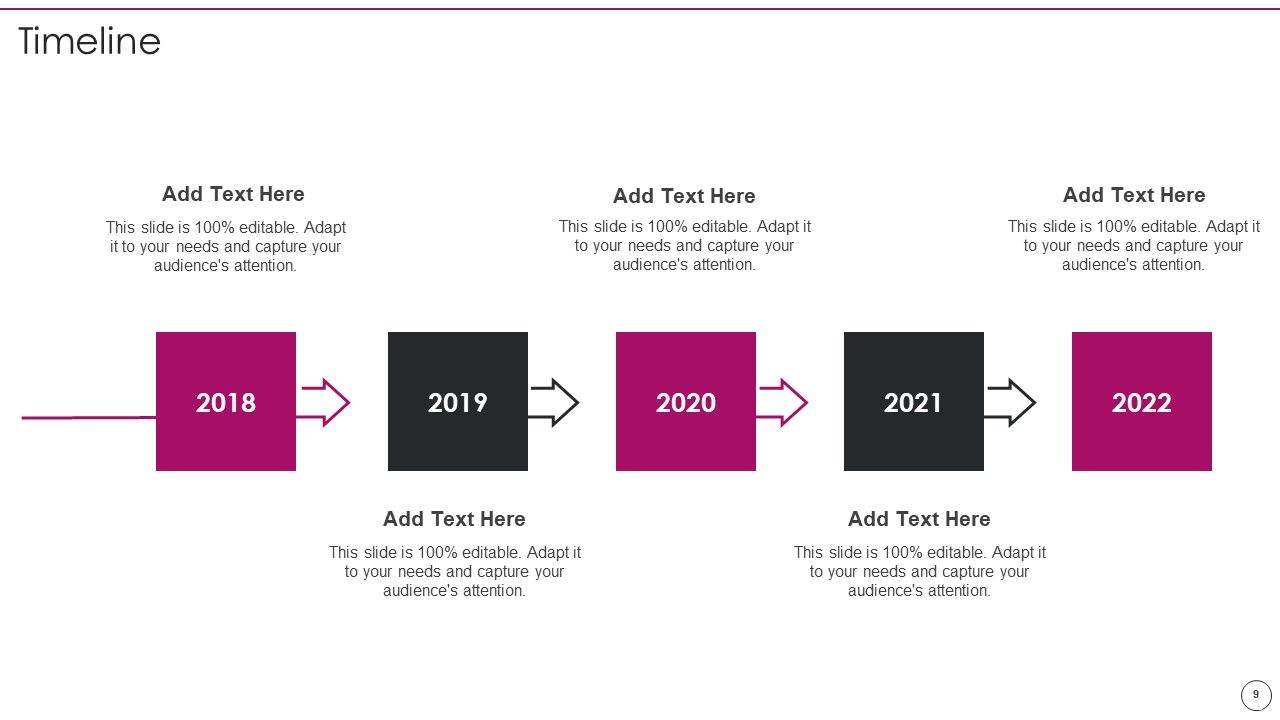 Timeline

Add Text Here
This slide is 100% editable. Adapt it to your needs and capture your audience's attention.

Add Text Here
This slide is 100% editable. Adapt it to your needs and capture your audience's attention.

Add Text Here
This slide is 100% editable. Adapt it to your needs and capture your audience's attention.

2018

2019

2020

2021

2022

Add Text Here
This slide is 100% editable. Adapt it to your needs and capture your audience's attention.

Add Text Here
This slide is 100% editable. Adapt it to your needs and capture your audience's attention.

9